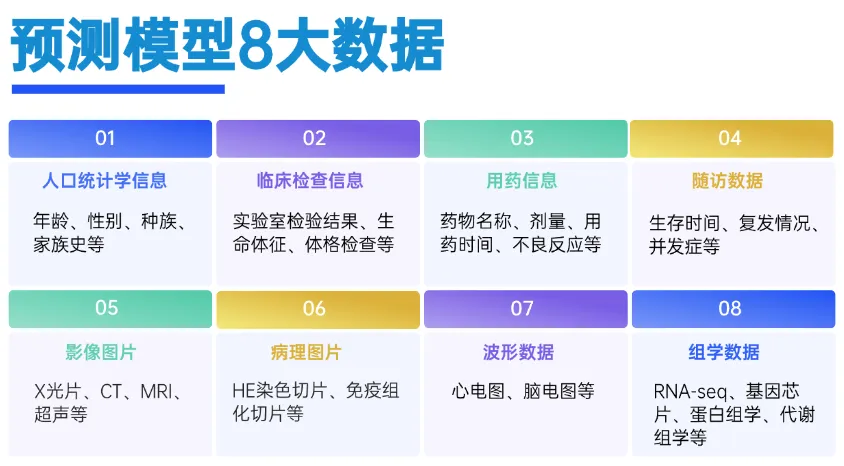 预测模型8大数据

01
人口统计学信息
年龄、性别、种族、家族史等

02
临床检查信息
实验室检验结果、生命体征、体格检查等

03
用药信息
药物名称、剂量、用药时间、不良反应等

04
随访数据
生存时间、复发情况、并发症等

05
影像图片
X光片、CT、MRI、超声等

06
病理图片
HE染色切片、免疫组化切片等

07
波形数据
心电图、脑电图等

08
组学数据
RNA-seq、基因芯片、蛋白组学、代谢组学等